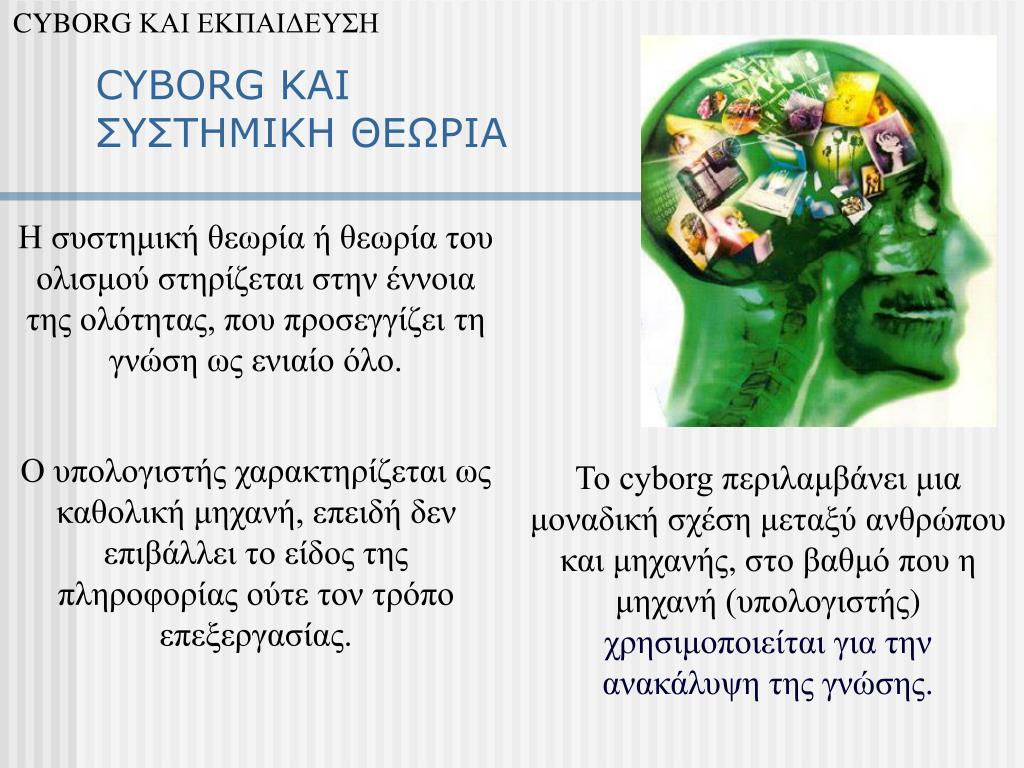 CYBORG ΚΑΙ ΕΚΠΑΙΔΕΥΣΗ

CYBORG ΚΑΙ ΣΥΣΤΗΜΙΚΗ ΘΕΩΡΙΑ

Η συστημική θεωρία ή θεωρία του ολισμού στηρίζεται στην έννοια της ολότητας, που προσεγγίζει τη γνώση ως ενιαίο όλο.

Ο υπολογιστής χαρακτηρίζεται ως καθολική μηχανή, επειδή δεν επιβάλλει το είδος της πληροφορίας ούτε τον τρόπο επεξεργασίας.

Το cyborg περιλαμβάνει μια μοναδική σχέση μεταξύ ανθρώπου και μηχανής, στο βαθμό που η μηχανή (υπολογιστής) χρησιμοποιείται για την ανακάλυψη της γνώσης.